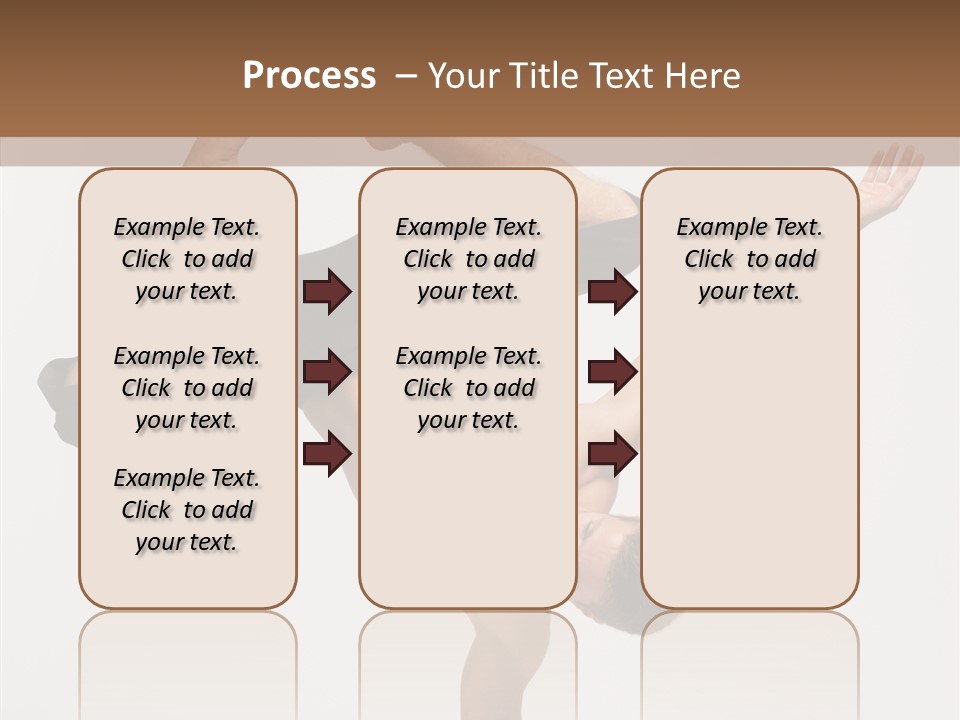 Process – Your Title Text Here

Example Text. Click to add your text.

Example Text. Click to add your text.

Example Text. Click to add your text.

Example Text. Click to add your text.

Example Text. Click to add your text.

Example Text. Click to add your text.